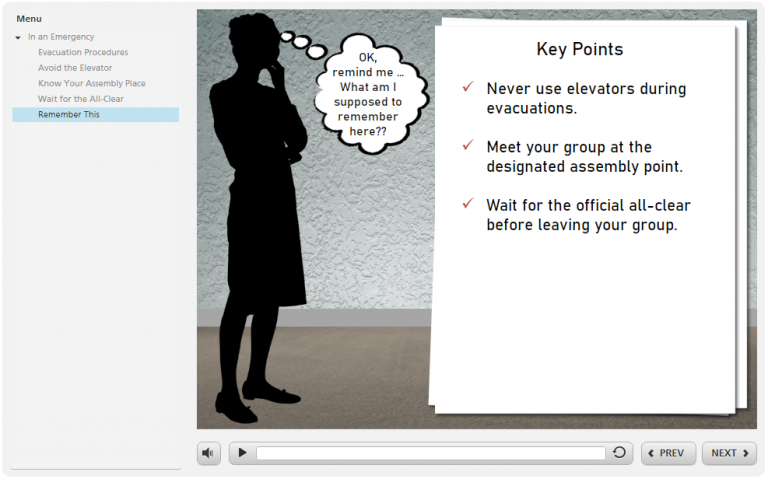 Menu

In an Emergency

Evacuation Procedures

Avoid the Elevator

Know Your Assembly Place

Wait for the All-Clear

Remember This

OK, remind me ... What am I supposed to remember here??

Key Points

✓ Never use elevators during evacuations.

✓ Meet your group at the designated assembly point.

✓ Wait for the official all-clear before leaving your group.

PREV

NEXT